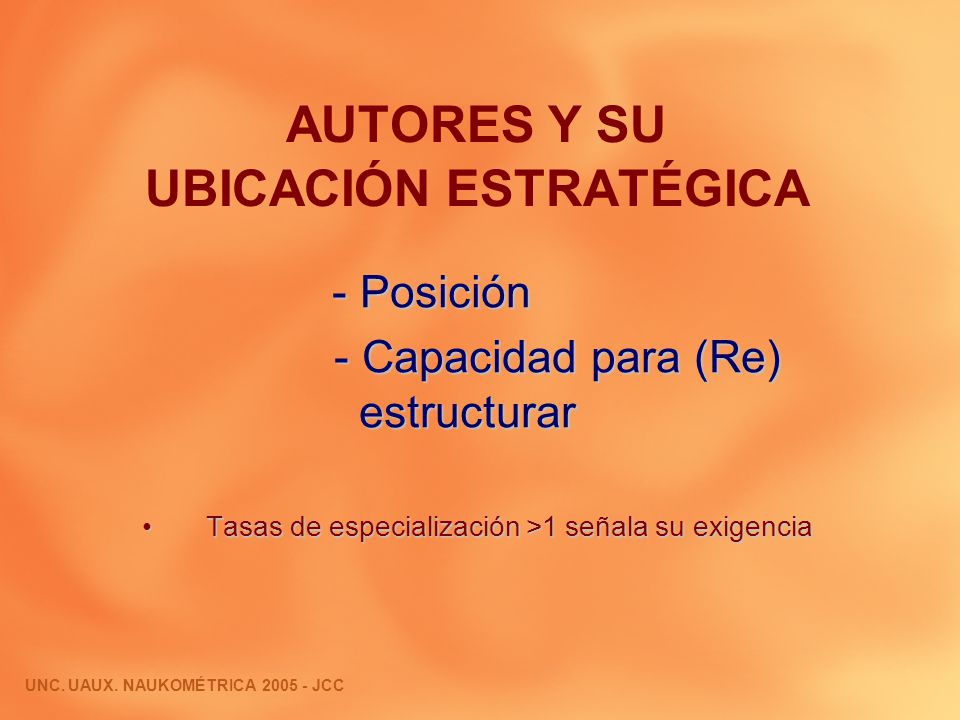 AUTORES Y SU UBICACIÓN ESTRATÉGICA

- Posición

- Capacidad para (Re) estructurar

• Tasas de especialización >1 señala su exigencia

UNC. UAUX. NAUKOMÉTRICA 2005 - JCC